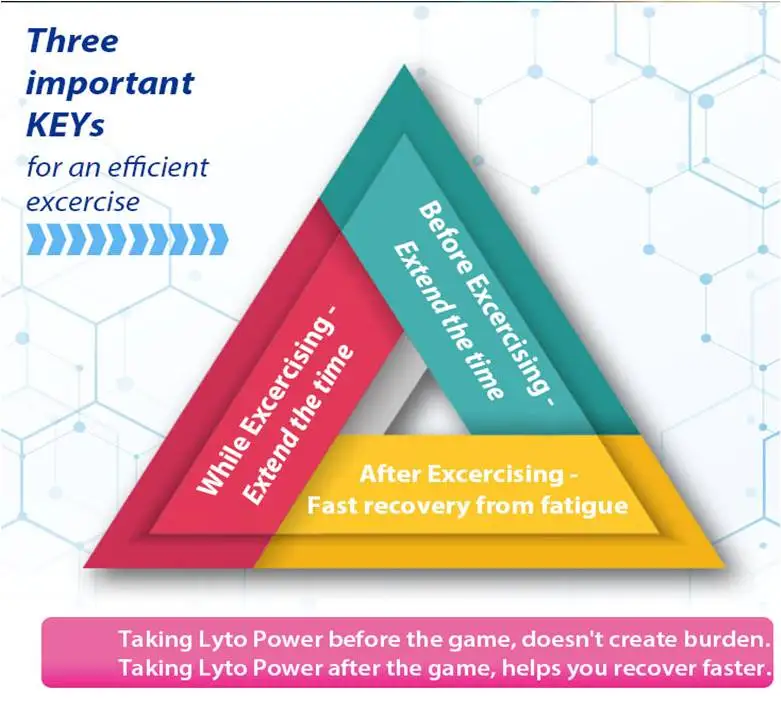 Three important KEYs for an efficient excercise

Before Excercising - Extend the time

While Excercising - Extend the time

After Excercising - Fast recovery from fatigue

Taking Lyto Power before the game, doesn't create burden.
Taking Lyto Power after the game, helps you recover faster.